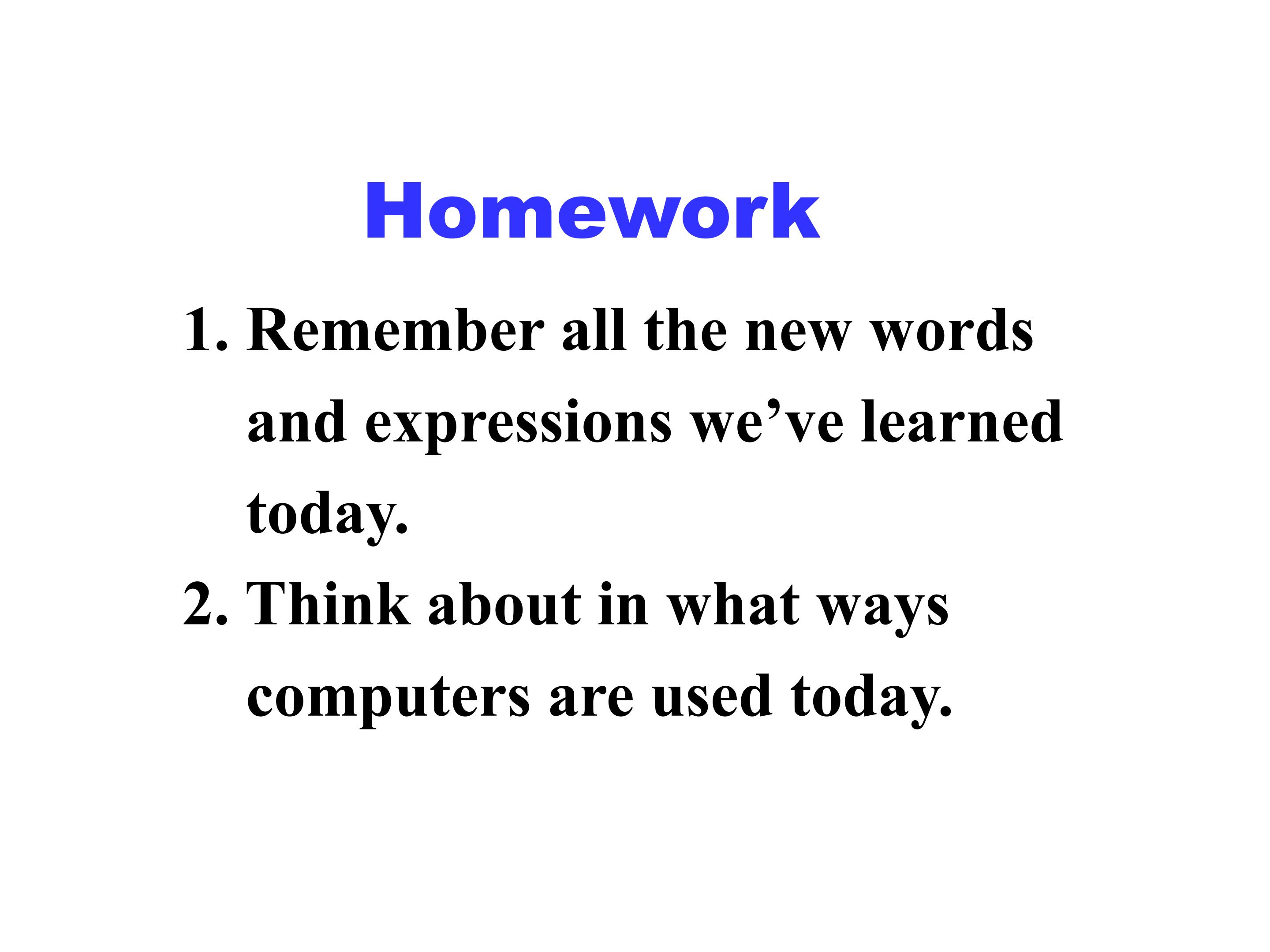 Homework

1. Remember all the new words and expressions we’ve learned today.

2. Think about in what ways computers are used today.